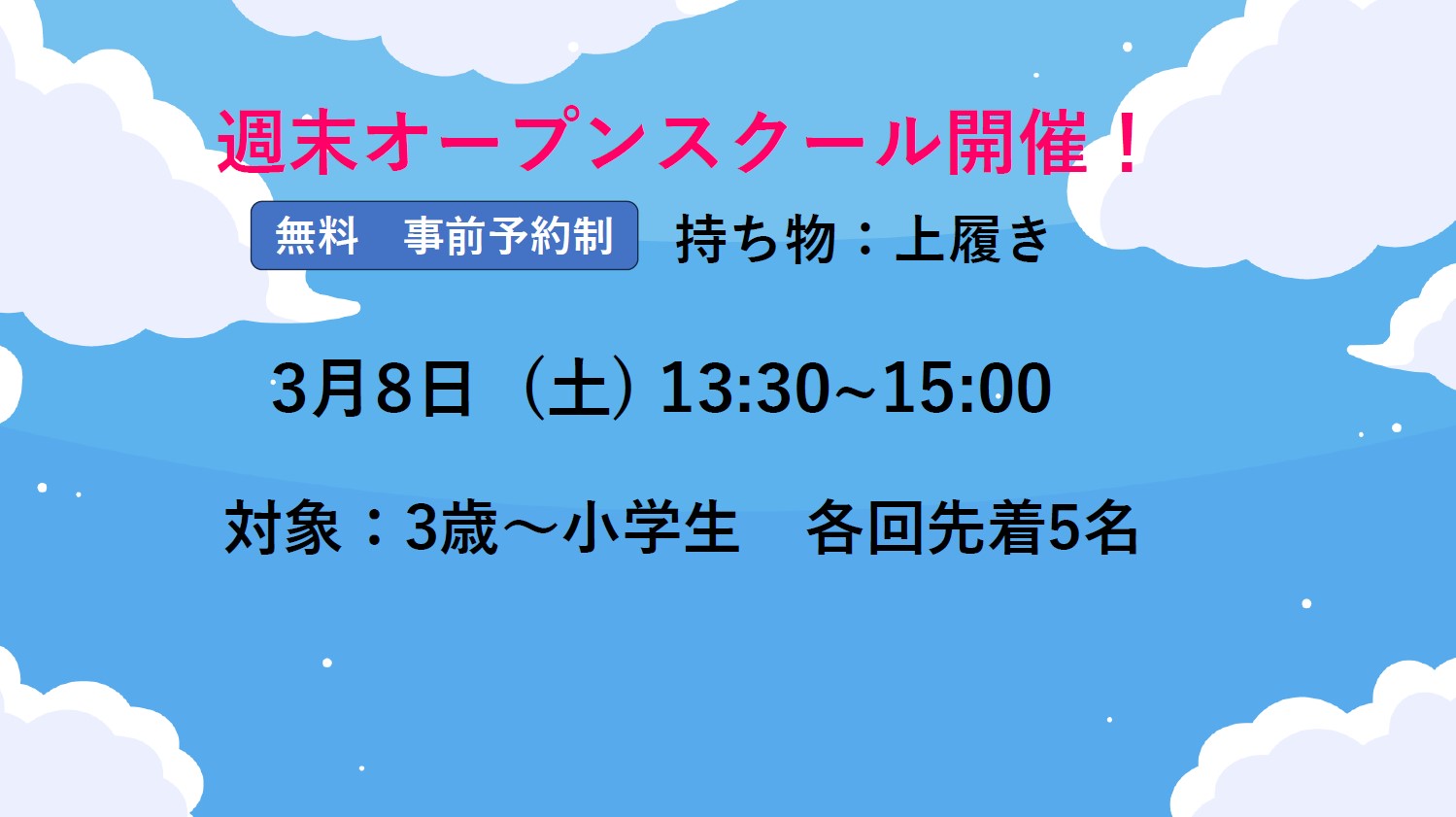 週末オープンスクール開催！

無料　事前予約制　持ち物：上履き

3月8日（土）13:30~15:00

対象：3歳～小学生　各回先着5名